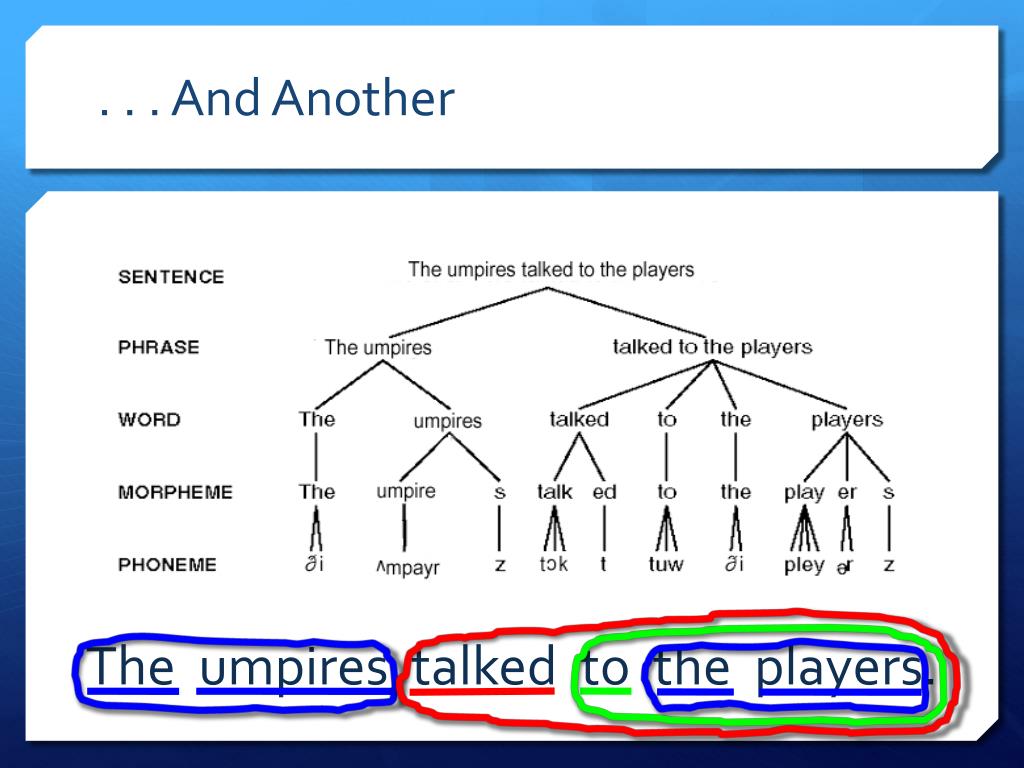 . . . And Another

SENTENCE The umpires talked to the players

PHRASE The umpires talked to the players

WORD The umpires talked to the players

MORPHEME The umpire s talk ed to the play er s

PHONEME ði ʌmpayr z tɔk t tuw ði pley ər z

The umpires talked to the players.